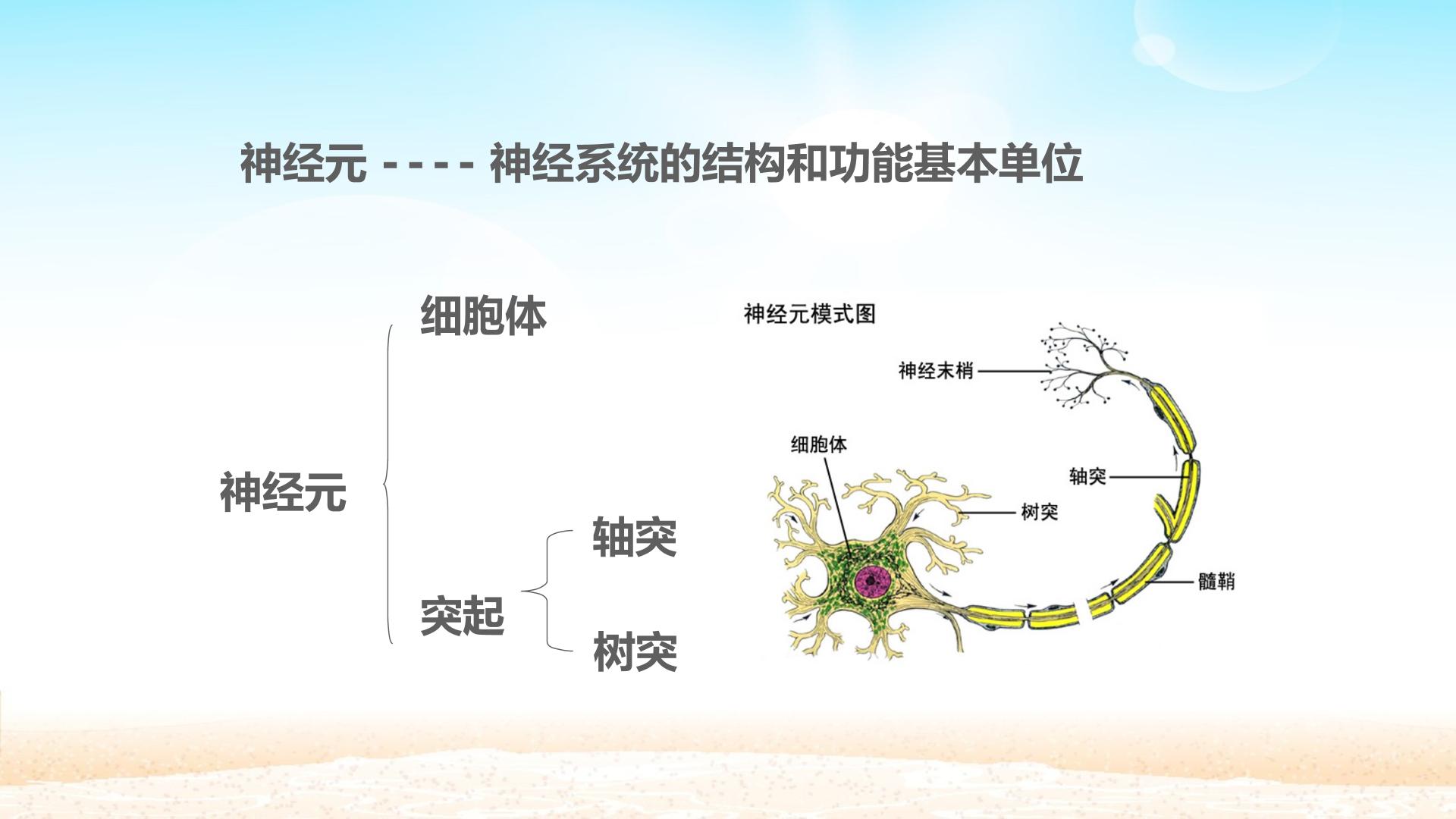 神经元 - - - - 神经系统的结构和功能基本单位

神经元

细胞体

突起

轴突

树突

神经元模式图

神经末梢

细胞体

轴突

树突

髓鞘